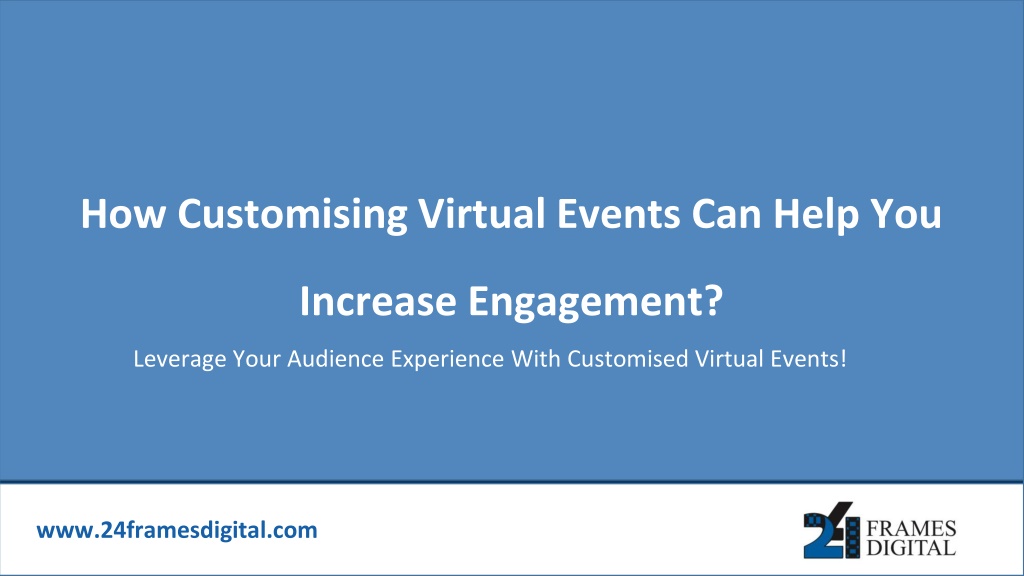 How Customising Virtual Events Can Help You Increase Engagement?

Leverage Your Audience Experience With Customised Virtual Events!

www.24framesdigital.com

24 FRAMES DIGITAL